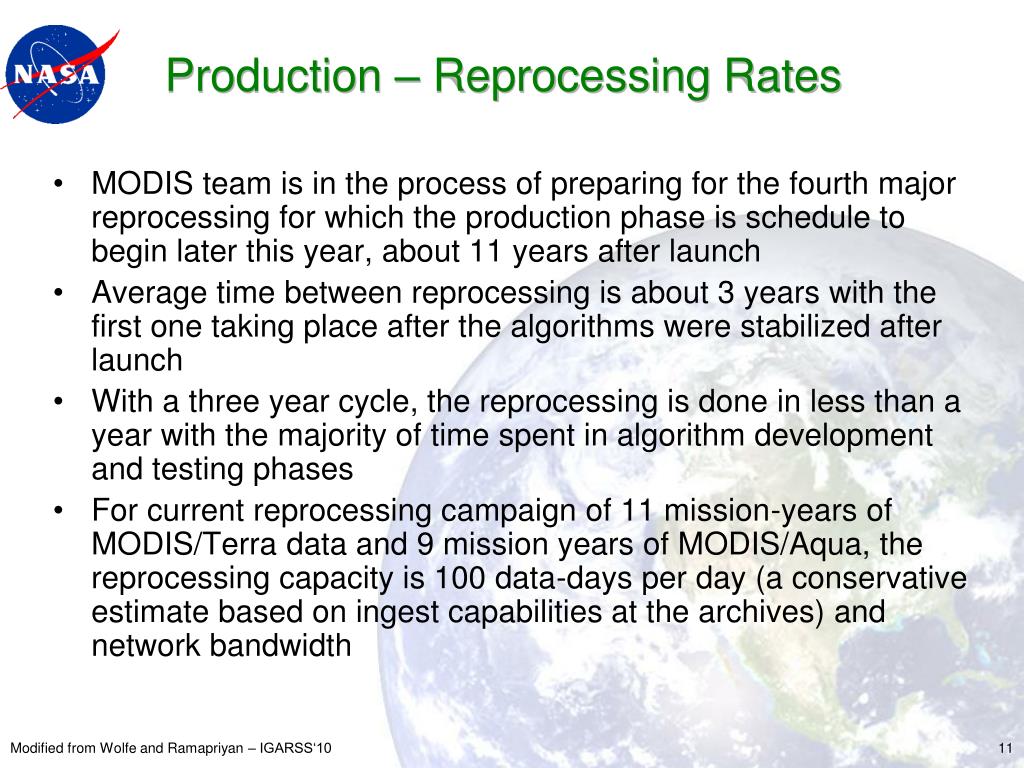 NASA

Production – Reprocessing Rates

• MODIS team is in the process of preparing for the fourth major reprocessing for which the production phase is schedule to begin later this year, about 11 years after launch
• Average time between reprocessing is about 3 years with the first one taking place after the algorithms were stabilized after launch
• With a three year cycle, the reprocessing is done in less than a year with the majority of time spent in algorithm development and testing phases
• For current reprocessing campaign of 11 mission-years of MODIS/Terra data and 9 mission years of MODIS/Aqua, the reprocessing capacity is 100 data-days per day (a conservative estimate based on ingest capabilities at the archives) and network bandwidth

Modified from Wolfe and Ramapriyan – IGARSS'10

11